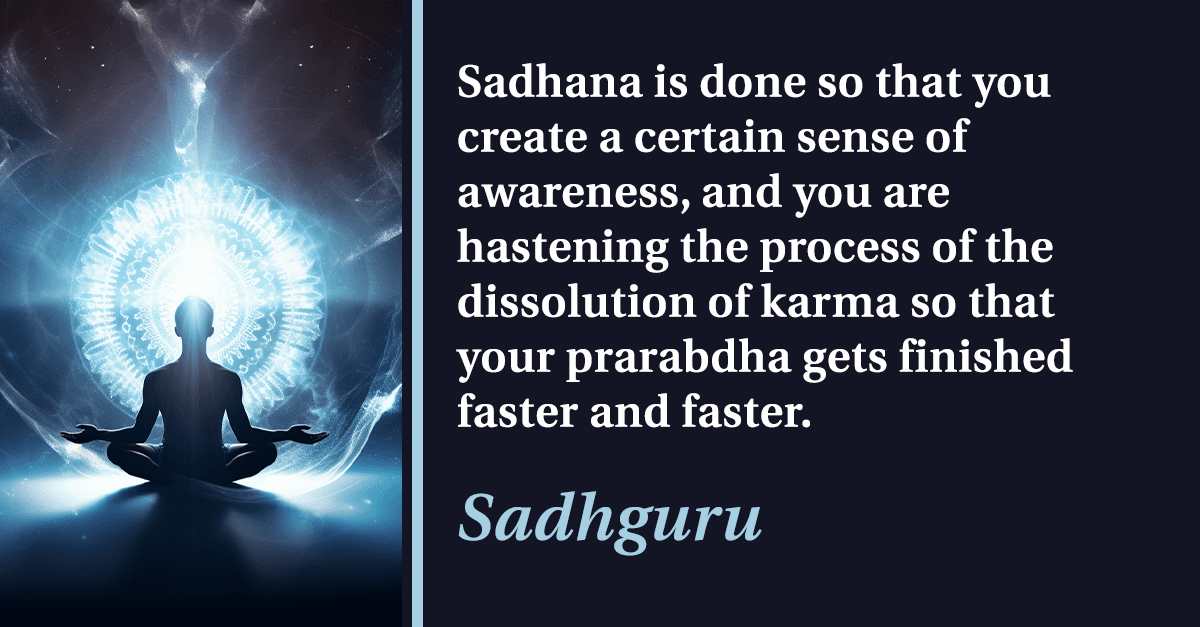 Sadhana is done so that you create a certain sense of awareness, and you are hastening the process of the dissolution of karma so that your prarabdha gets finished faster and faster.

Sadhguru